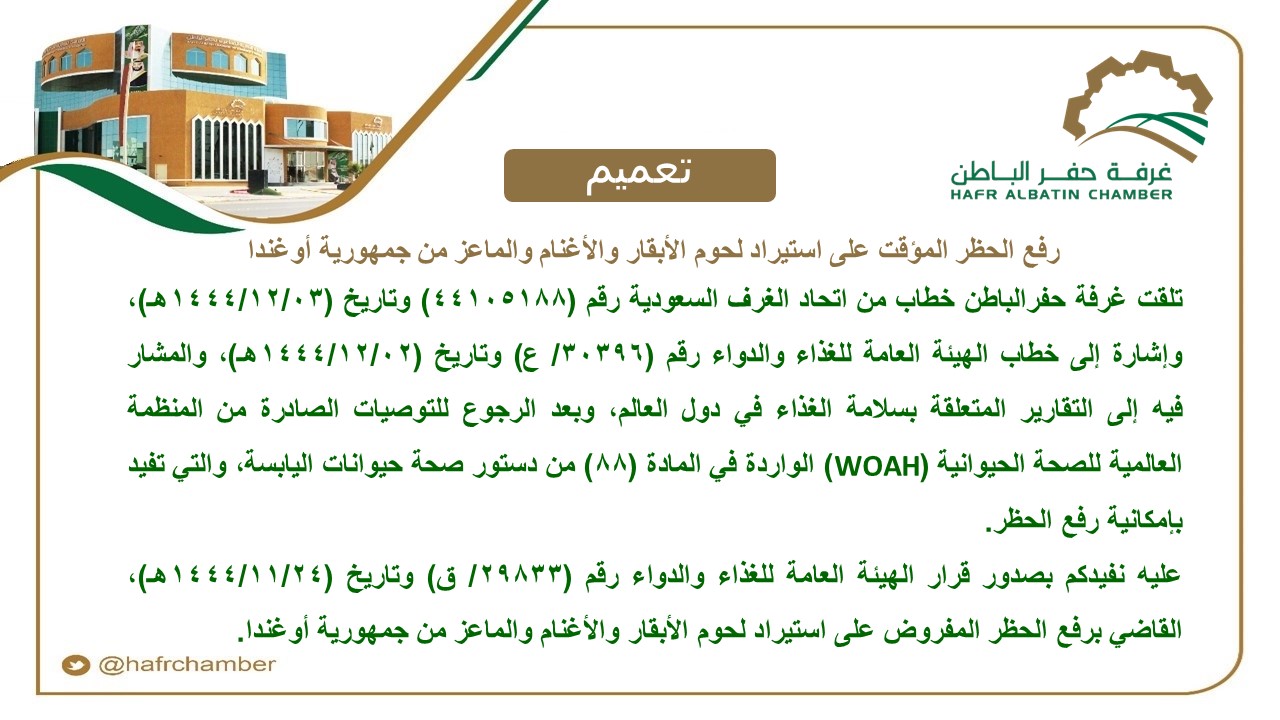 غرفة حفر الباطن
HAFR ALBATIN CHAMBER

تعميم

رفع الحظر المؤقت على استيراد لحوم الأبقار والأغنام والماعز من جمهورية أوغندا

تلقت غرفة حفرالباطن خطاب من اتحاد الغرف السعودية رقم (٤٤١٠٥١٨٨) وتاريخ (١٤٤٤/١٢/٠٣هـ)، وإشارة إلى خطاب الهيئة العامة للغذاء والدواء رقم (٣٠٣٩٦/ ع) وتاريخ (١٤٤٤/١٢/٠٢هـ)، والمشار فيه إلى التقارير المتعلقة بسلامة الغذاء في دول العالم، وبعد الرجوع للتوصيات الصادرة من المنظمة العالمية للصحة الحيوانية (WOAH) الواردة في المادة (٨٨) من دستور صحة حيوانات اليابسة، والتي تفيد بإمكانية رفع الحظر.

عليه نفيدكم بصدور قرار الهيئة العامة للغذاء والدواء رقم (٢٩٨٣٣/ ق) وتاريخ (١٤٤٤/١١/٢٤هـ)، القاضي برفع الحظر المفروض على استيراد لحوم الأبقار والأغنام والماعز من جمهورية أوغندا.

@hafrchamber